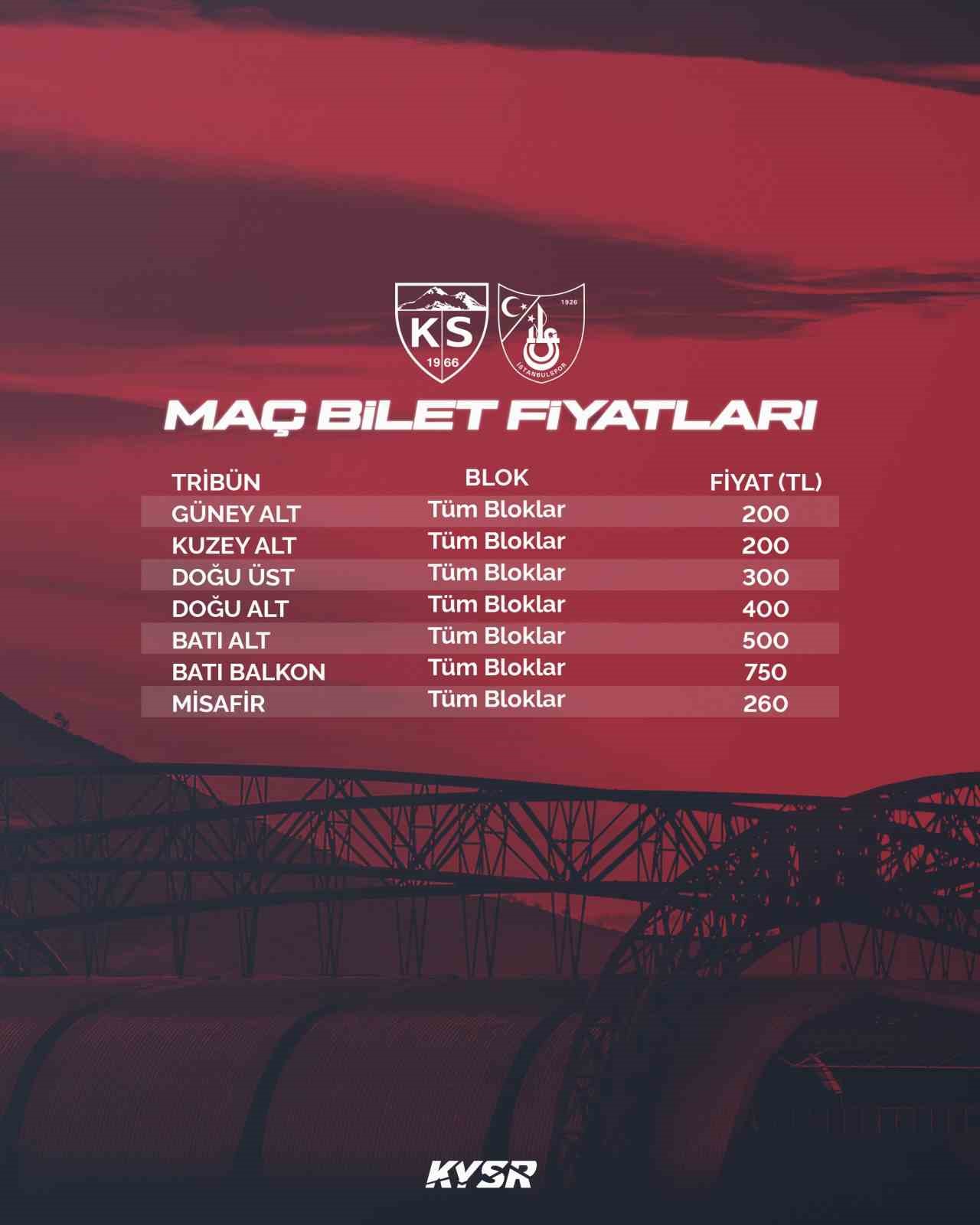 KS
1966

1926
İSTANBULSPOR

MAÇ BİLET FİYATLARI

| TRİBÜN | BLOK | FİYAT (TL) |
|---|---|---|
| GÜNEY ALT | Tüm Bloklar | 200 |
| KUZEY ALT | Tüm Bloklar | 200 |
| DOĞU ÜST | Tüm Bloklar | 300 |
| DOĞU ALT | Tüm Bloklar | 400 |
| BATI ALT | Tüm Bloklar | 500 |
| BATI BALKON | Tüm Bloklar | 750 |
| MİSAFİR | Tüm Bloklar | 260 |

KYSR